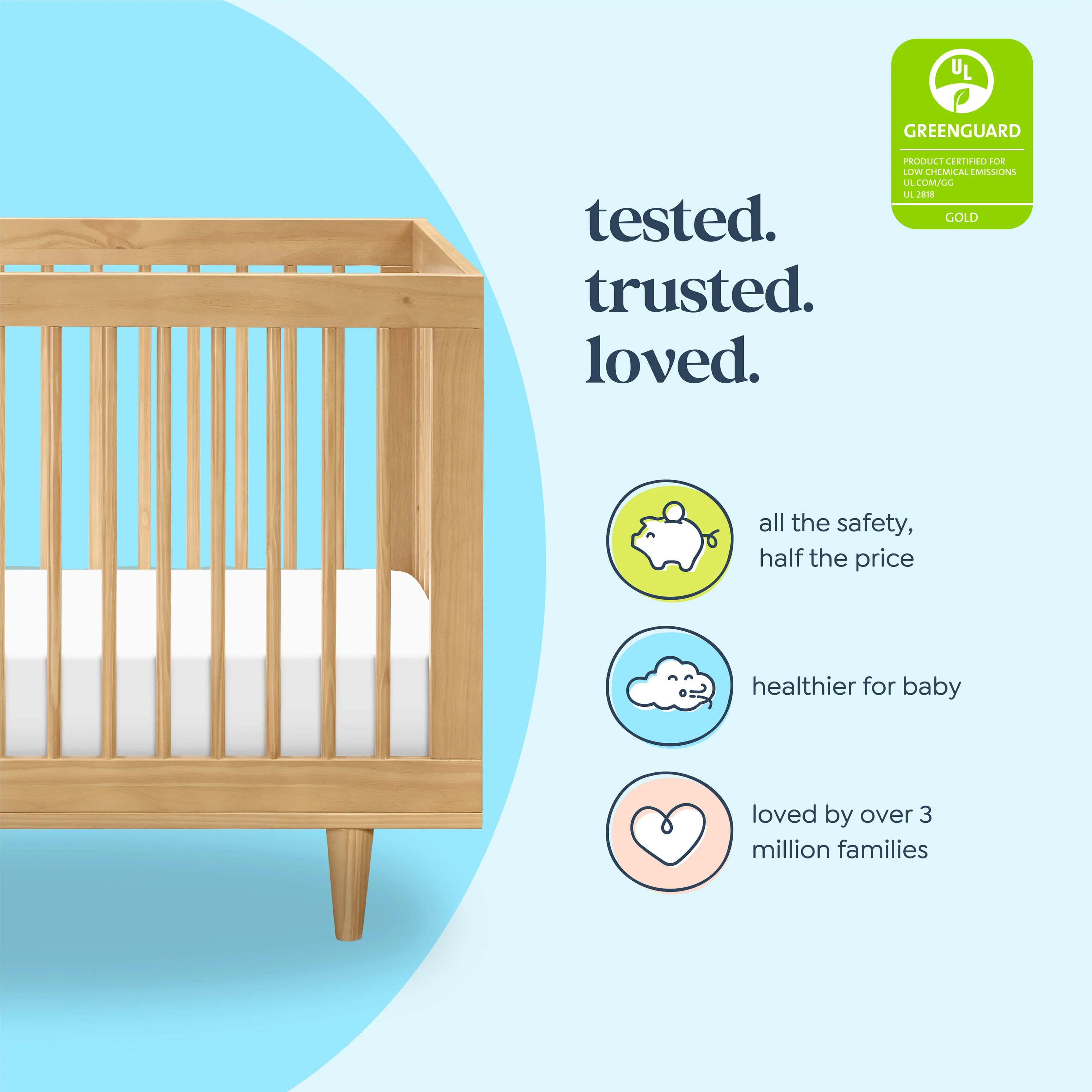 UL

GREENGUARD

PRODUCT CERTIFIED FOR
LOW CHEMICAL EMISSIONS
UL.COM/GG
UL 2818

GOLD

tested.
trusted.
loved.

all the safety, half the price

healthier for baby

loved by over 3 million families